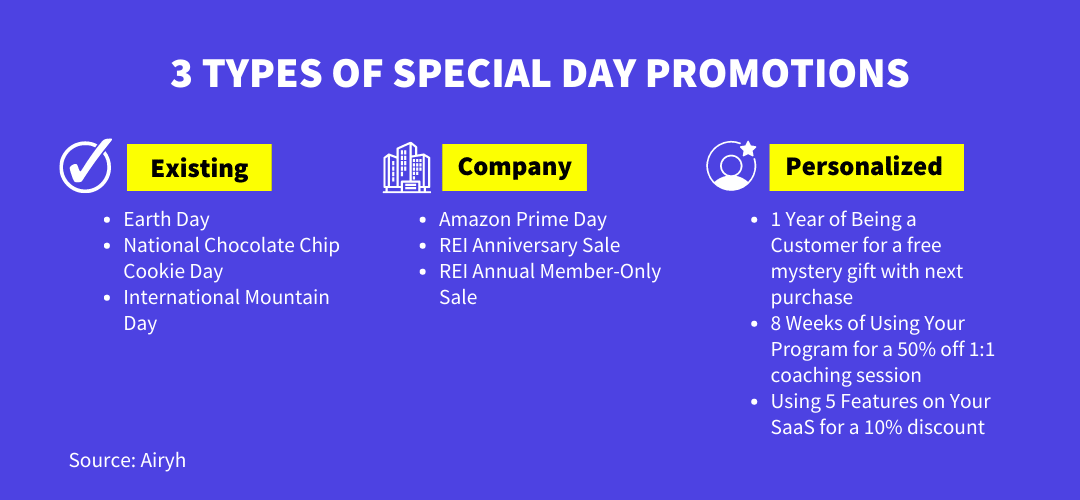 3 TYPES OF SPECIAL DAY PROMOTIONS

Existing

- Earth Day
- National Chocolate Chip Cookie Day
- International Mountain Day

Company

- Amazon Prime Day
- REI Anniversary Sale
- REI Annual Member-Only Sale

Personalized

- 1 Year of Being a Customer for a free mystery gift with next purchase
- 8 Weeks of Using Your Program for a 50% off 1:1 coaching session
- Using 5 Features on Your SaaS for a 10% discount

Source: Airyh